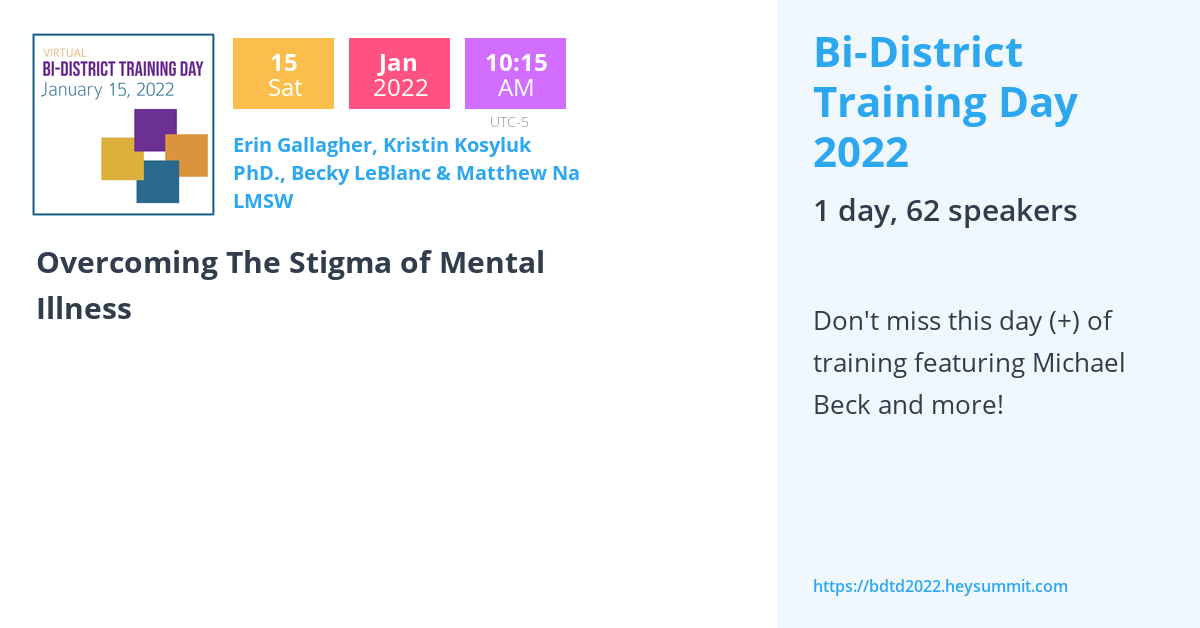 VIRTUAL
BI-DISTRICT TRAINING DAY
January 15, 2022

15
Sat

Jan
2022

10:15
AM

UTC-5

Erin Gallagher, Kristin Kosyluk PhD., Becky LeBlanc & Matthew Na LMSW

Overcoming The Stigma of Mental Illness

Bi-District Training Day 2022

1 day, 62 speakers

Don't miss this day (+) of training featuring Michael Beck and more!

https://bdtd2022.heysummit.com